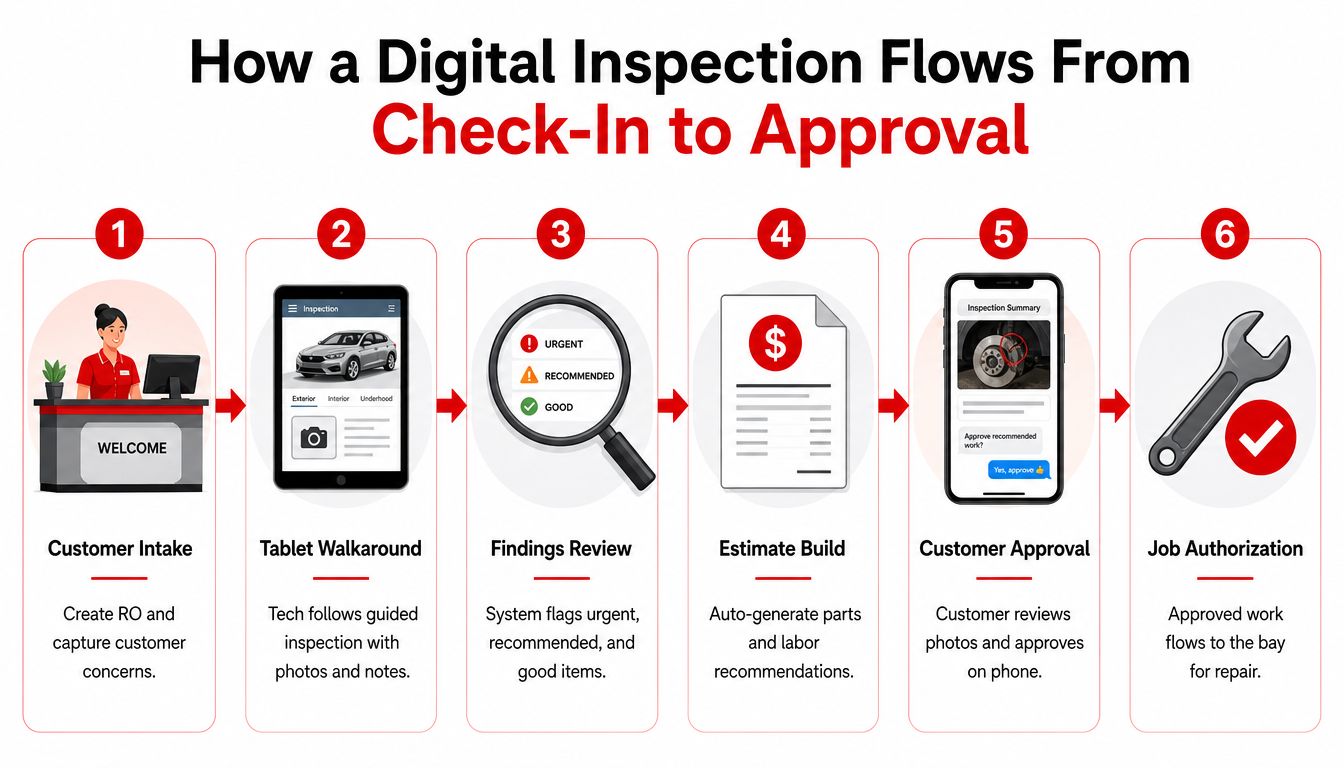 How a Digital Inspection Flows From Check-In to Approval

1

WELCOME

Customer Intake

Create RO and capture customer concerns.

2

Inspection

Exterior Interior Underhood

Tablet Walkaround

Tech follows guided inspection with photos and notes.

3

URGENT

RECOMMENDED

GOOD

Findings Review

System flags urgent, recommended, and good items.

4

$

Estimate Build

Auto-generate parts and labor recommendations.

5

Inspection Summary

Approve recommended work?

Yes, approve 👍

Customer Approval

Customer reviews photos and approves on phone.

6

Job Authorization

Approved work flows to the bay for repair.